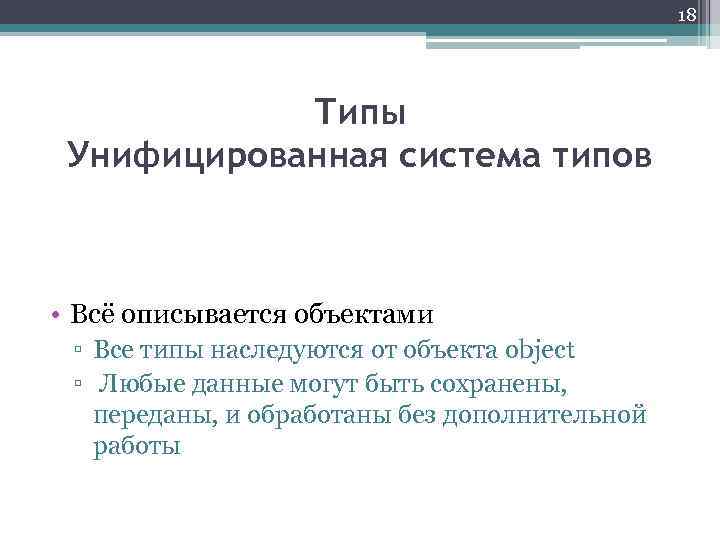 18

Типы
Унифицированная система типов

• Всё описывается объектами
▫ Все типы наследуются от объекта object
▫ Любые данные могут быть сохранены, переданы, и обработаны без дополнительной работы